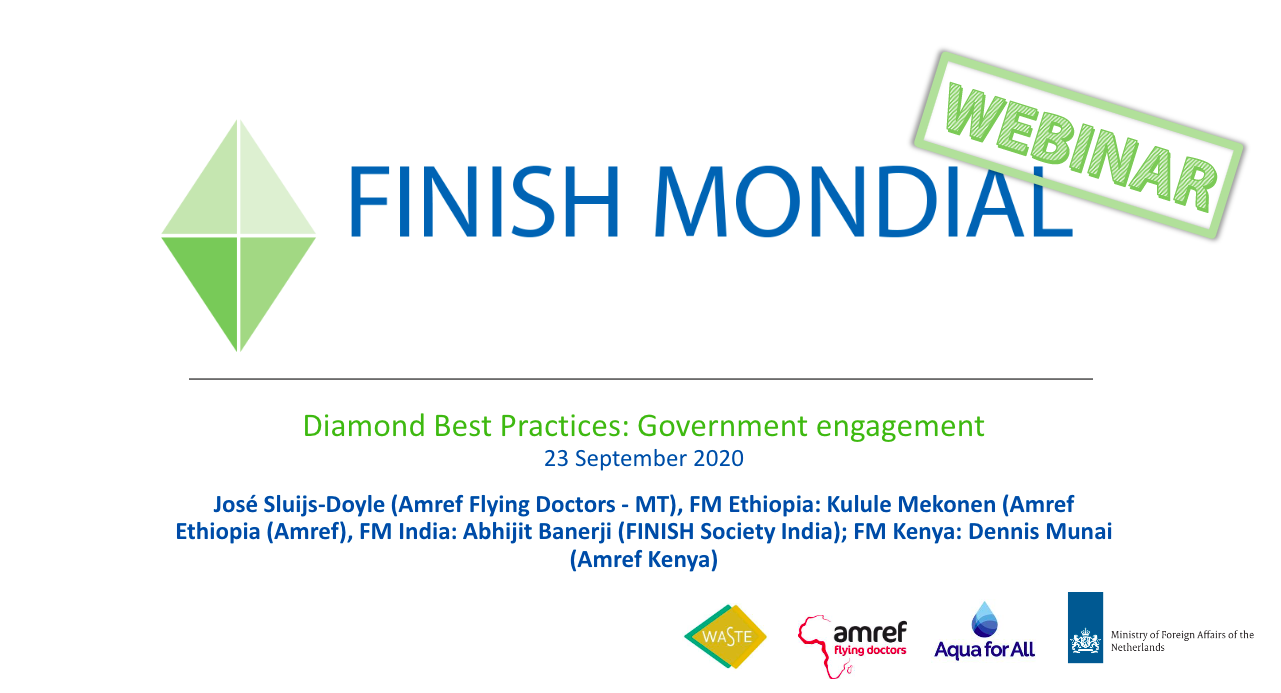 FINISH MONDIAL

WEBINAR

Diamond Best Practices: Government engagement
23 September 2020

José Sluijs-Doyle (Amref Flying Doctors - MT), FM Ethiopia: Kulule Mekonen (Amref Ethiopia (Amref), FM India: Abhijit Banerji (FINISH Society India); FM Kenya: Dennis Munai (Amref Kenya)

WASTE

amref flying doctors

Aqua for All

Ministry of Foreign Affairs of the Netherlands